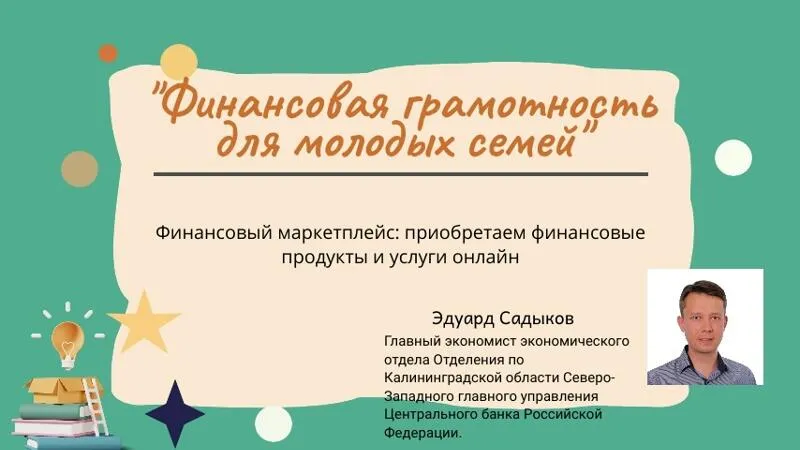 "Финансовая грамотность для молодых семей"

Финансовый маркетплейс: приобретаем финансовые продукты и услуги онлайн

Эдуард Садыков

Главный экономист экономического отдела Отделения по Калининградской области Северо-Западного главного управления Центрального банка Российской Федерации.